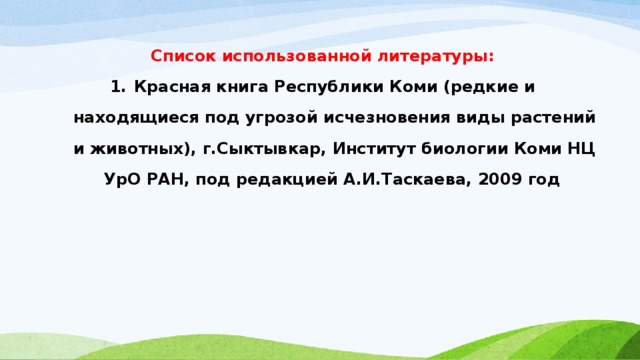 Список использованной литературы:

1. Красная книга Республики Коми (редкие и находящиеся под угрозой исчезновения виды растений и животных), г.Сыктывкар, Институт биологии Коми НЦ УрО РАН, под редакцией А.И.Таскаева, 2009 год